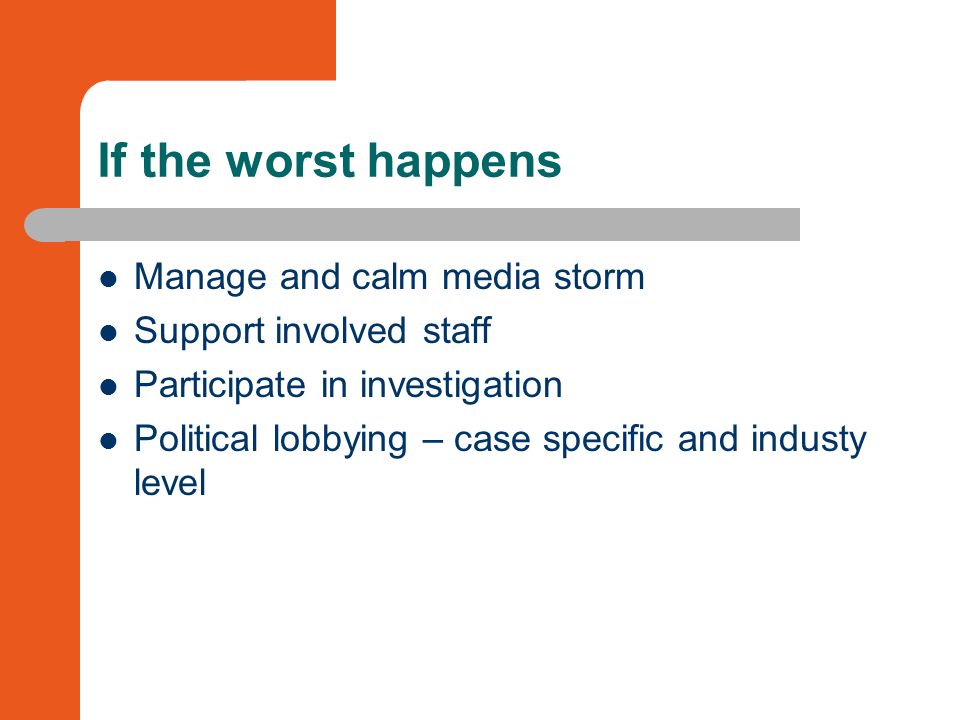 If the worst happens

- Manage and calm media storm
- Support involved staff
- Participate in investigation
- Political lobbying – case specific and industy level